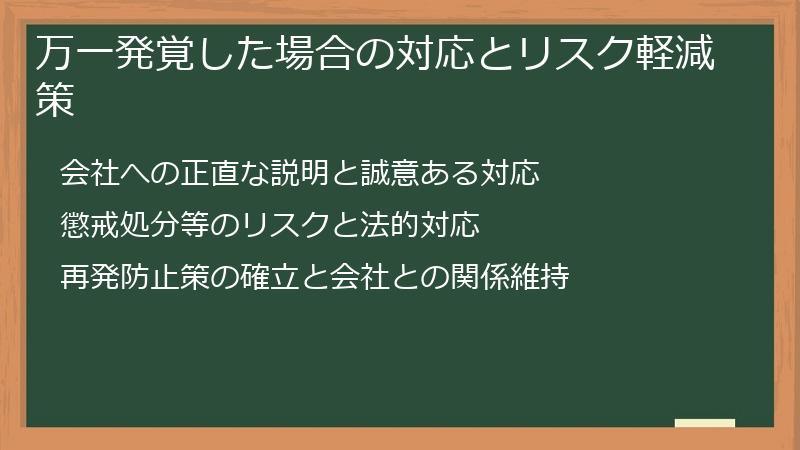 万一発覚した場合の対応とリスク軽減策

会社への正直な説明と誠意ある対応

懲戒処分等のリスクと法的対応

再発防止策の確立と会社との関係維持